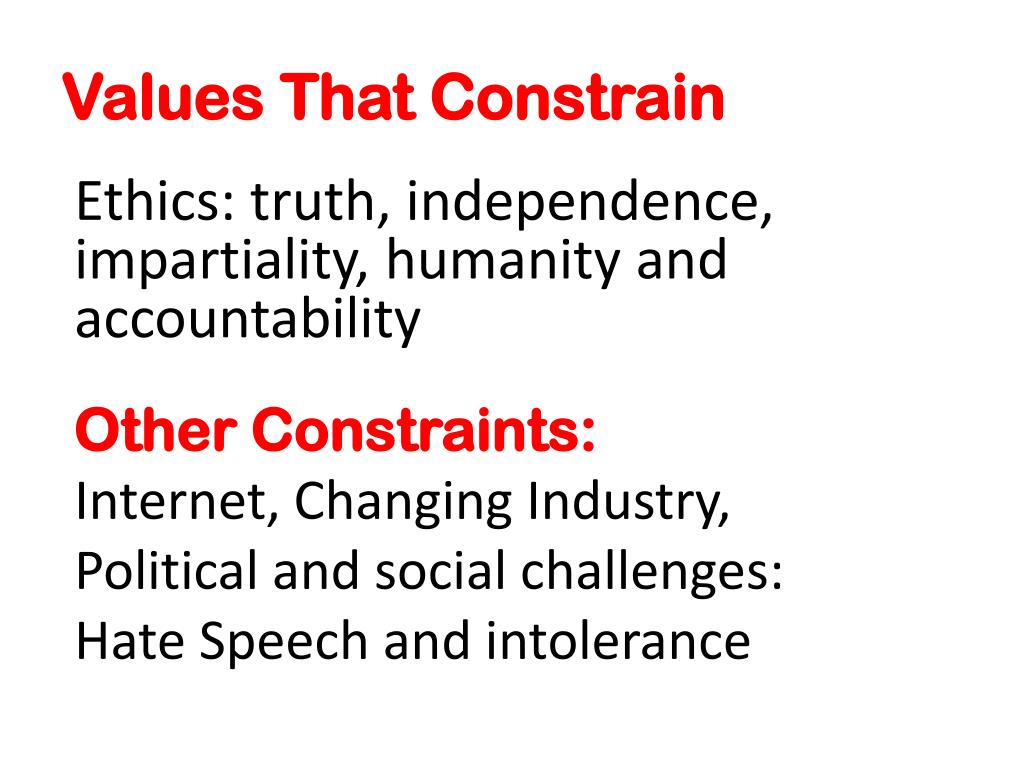 Values That Constrain

Ethics: truth, independence, impartiality, humanity and accountability

Other Constraints:

Internet, Changing Industry,
Political and social challenges:
Hate Speech and intolerance